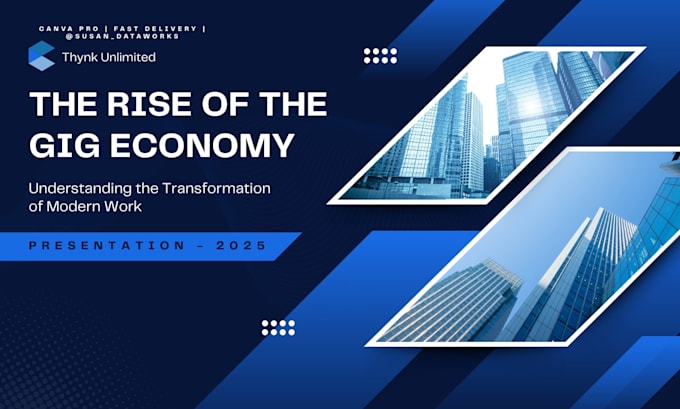 CANVA PRO | FAST DELIVERY | @SUSAN_DATAWORKS

Thynk Unlimited

THE RISE OF THE GIG ECONOMY

Understanding the Transformation of Modern Work

PRESENTATION - 2025